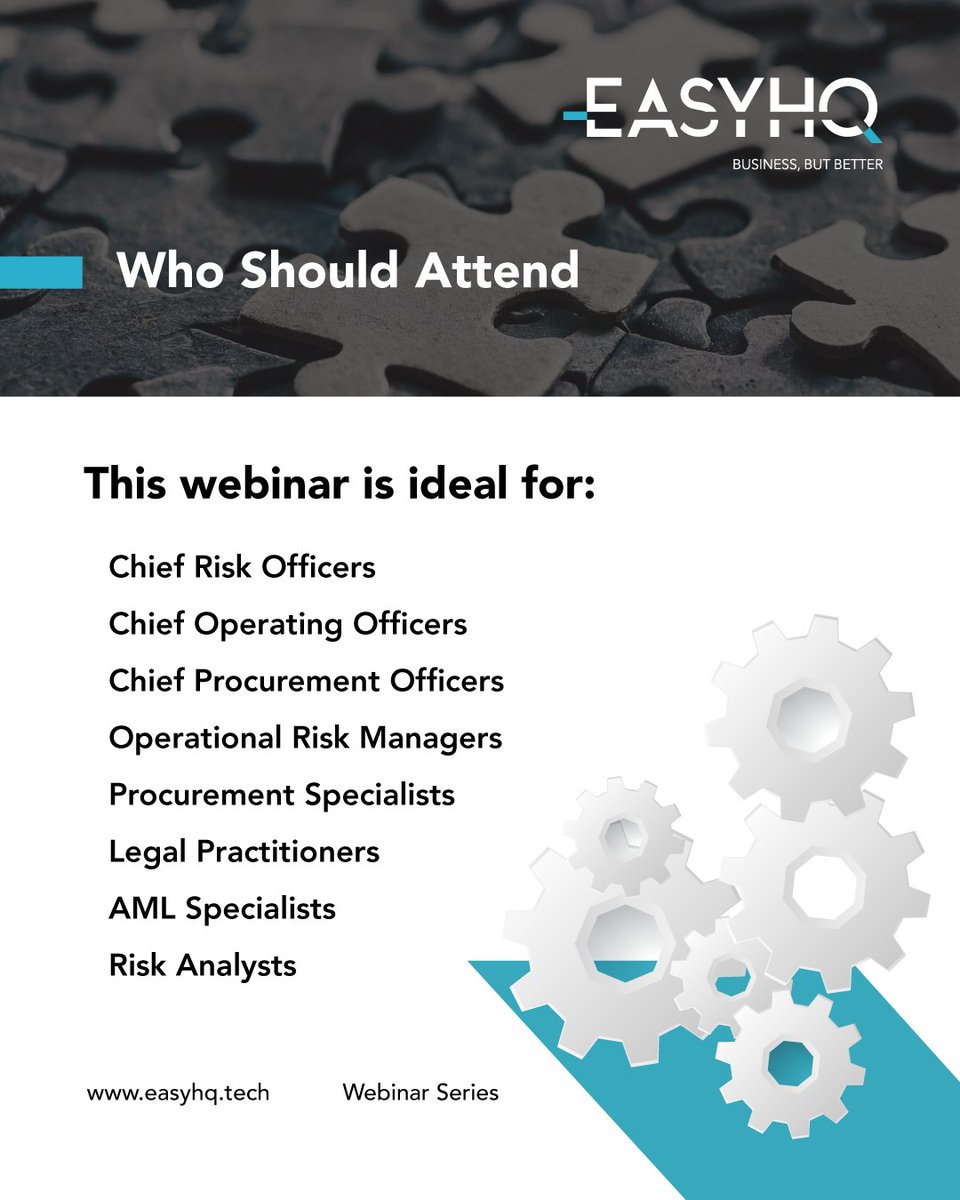 EASYHQ
BUSINESS, BUT BETTER

Who Should Attend

This webinar is ideal for:

Chief Risk Officers
Chief Operating Officers
Chief Procurement Officers
Operational Risk Managers
Procurement Specialists
Legal Practitioners
AML Specialists
Risk Analysts

www.easyhq.tech Webinar Series